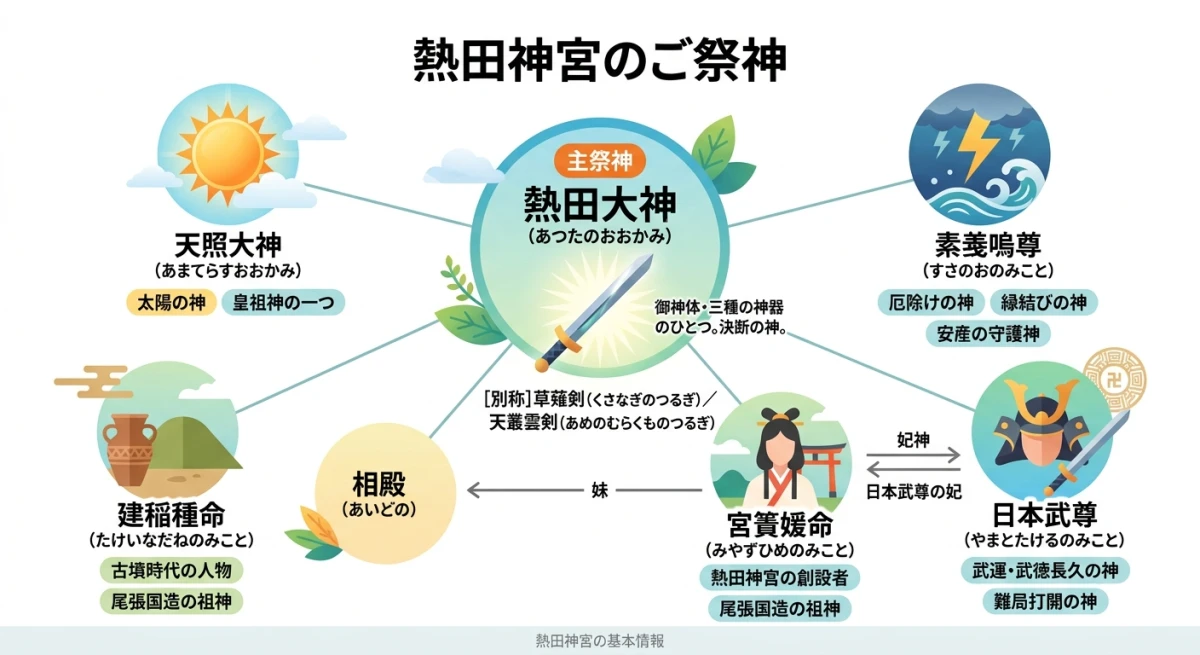 熱田神宮のご祭神

主祭神
熱田大神
（あつたのおおかみ）

御神体・三種の神器のひとつ。決断の神。

［別称］草薙剣（くさなぎのつるぎ）／天叢雲剣（あめのむらくものつるぎ）

天照大神
（あまてらすおおかみ）
太陽の神
皇祖神の一つ

素戔嗚尊
（すさのおのみこと）
厄除けの神
縁結びの神
安産の守護神

建稲種命
（たけいなだねのみこと）
古墳時代の人物
尾張国造の祖神

相殿
（あいどの）

妹

宮簀媛命
（みやずひめのみこと）
熱田神宮の創設者
尾張国造の祖神

妃神
日本武尊の妃

日本武尊
（やまとたけるのみこと）
武運・武徳長久の神
難局打開の神

熱田神宮の基本情報